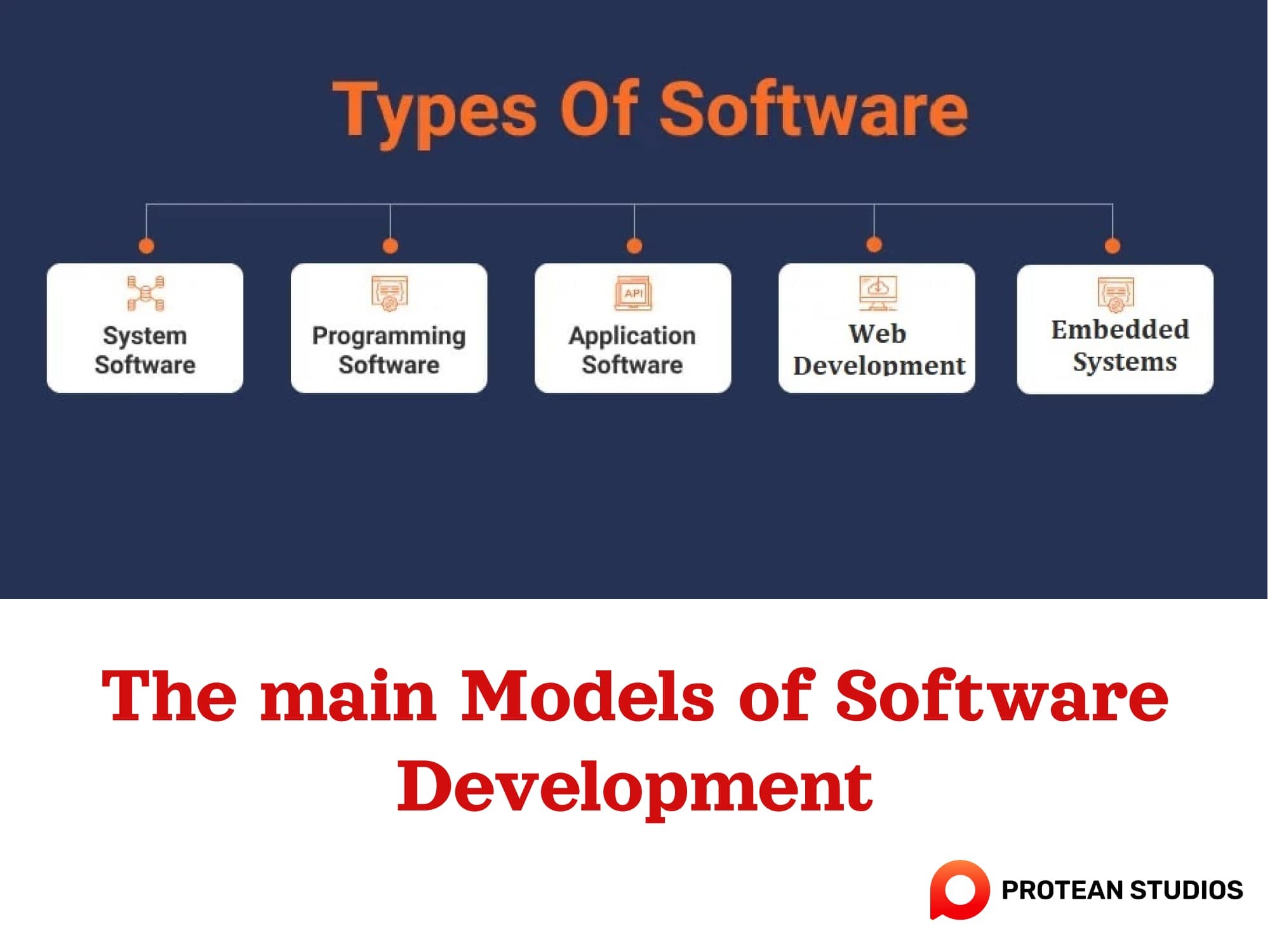 Types Of Software

System Software

Programming Software

API

Application Software

Web Development

Embedded Systems

The main Models of Software Development

PROTEAN STUDIOS